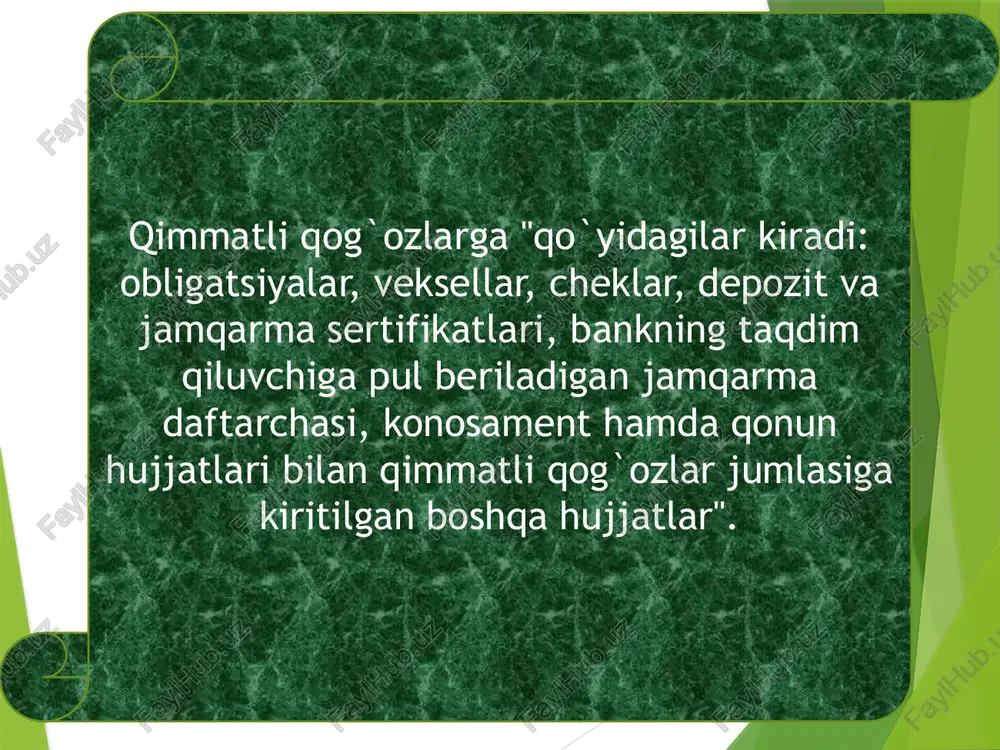 Qimmatli qog`ozlarga "qo`yidagilar kiradi: obligatsiyalar, veksellar, cheklar, depozit va jamqarma sertifikatlari, bankning taqdim qiluvchiga pul beriladigan jamqarma daftarchasi, konosament hamda qonun hujjatlari bilan qimmatli qog`ozlar jumlasiga kiritilgan boshqa hujjatlar".

FaylHub.uz